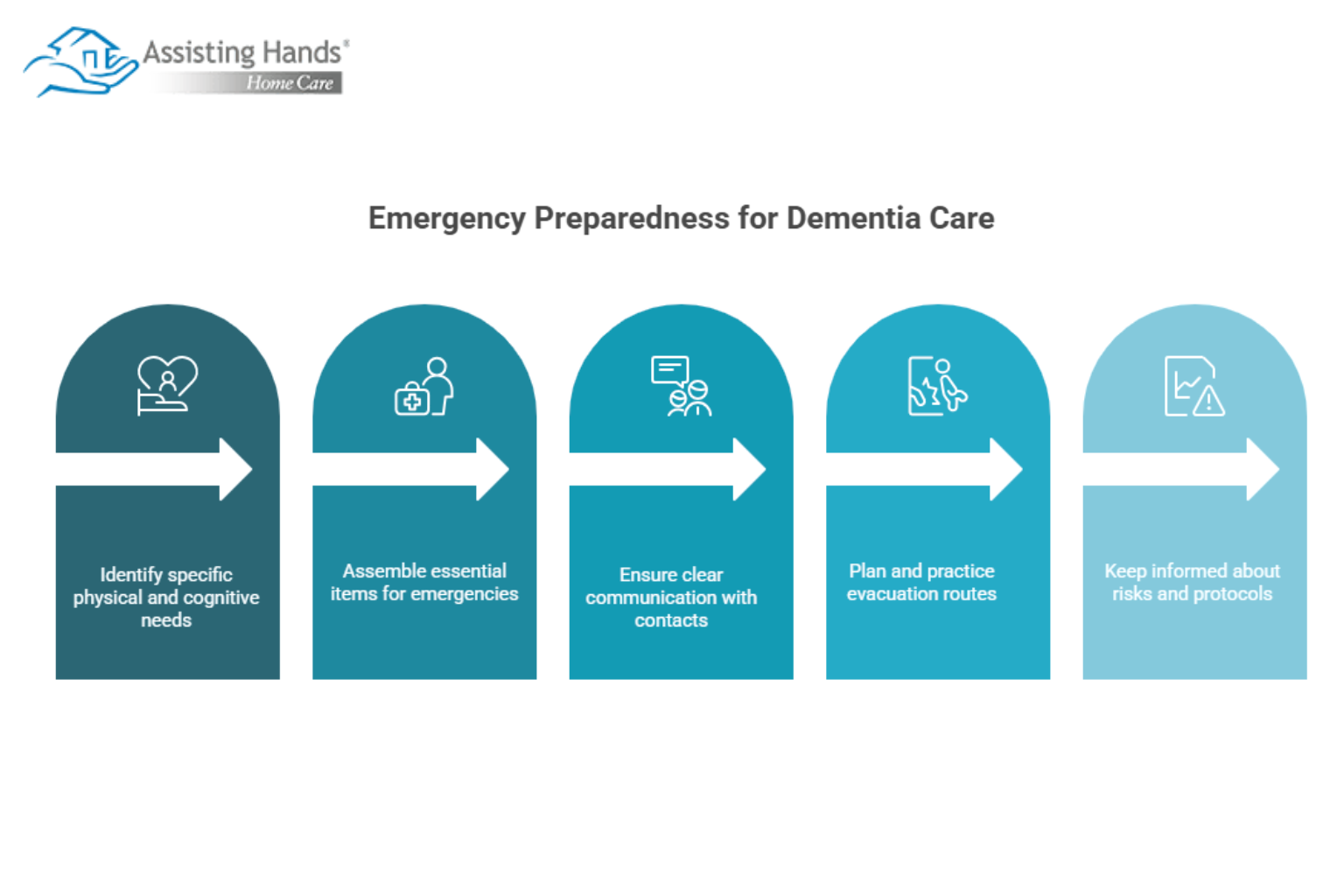 Assisting Hands®
Home Care

Emergency Preparedness for Dementia Care

Identify specific physical and cognitive needs

Assemble essential items for emergencies

Ensure clear communication with contacts

Plan and practice evacuation routes

Keep informed about risks and protocols